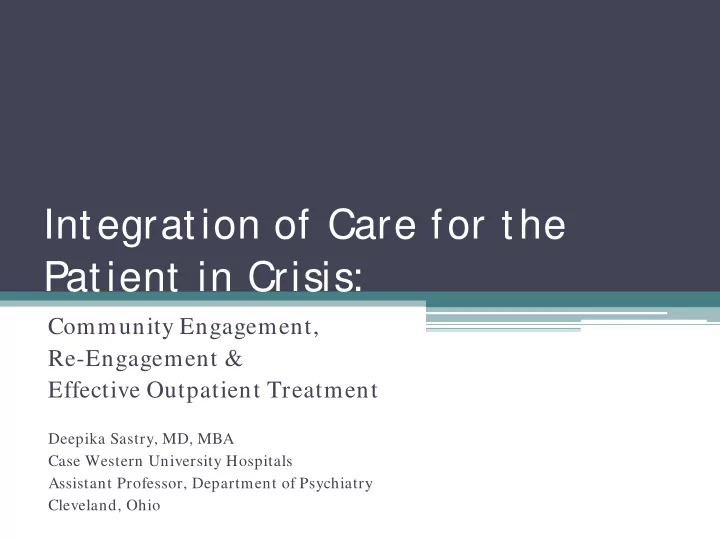 Integration of Care for the Patient in Crisis:

Community Engagement, Re-Engagement & Effective Outpatient Treatment

Deepika Sastry, MD, MBA
Case Western University Hospitals
Assistant Professor, Department of Psychiatry
Cleveland, Ohio